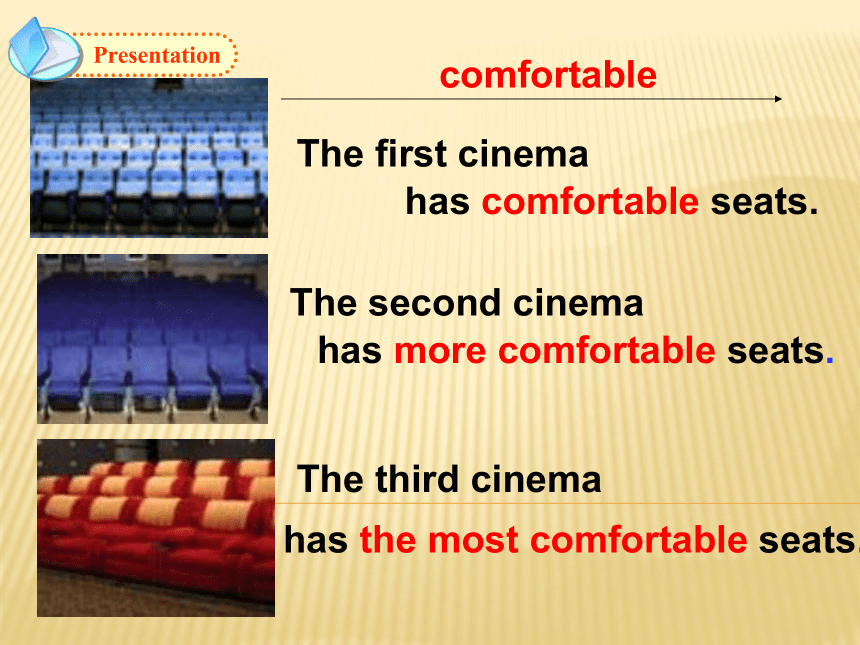 Presentation

comfortable

The first cinema has comfortable seats.

The second cinema has more comfortable seats.

The third cinema has the most comfortable seats.